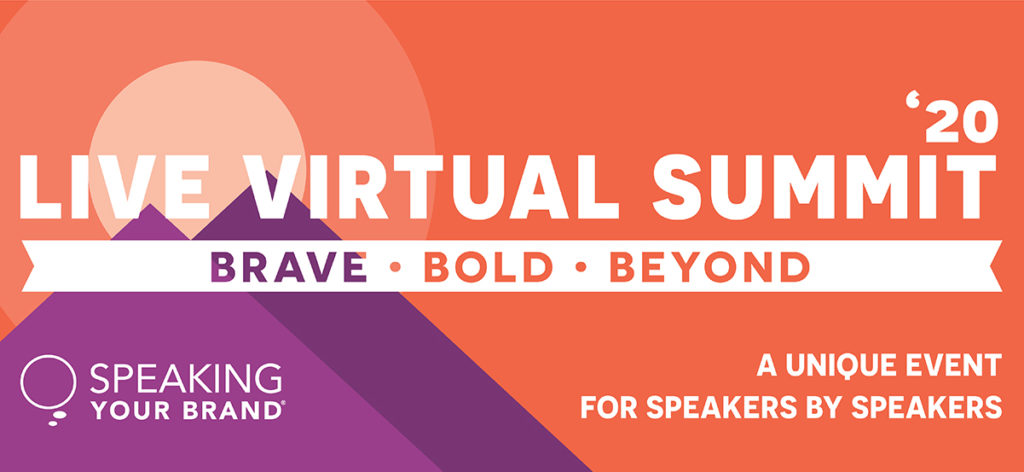 ‘20
LIVE VIRTUAL SUMMIT
BRAVE • BOLD • BEYOND

SPEAKING YOUR BRAND®

A UNIQUE EVENT
FOR SPEAKERS BY SPEAKERS